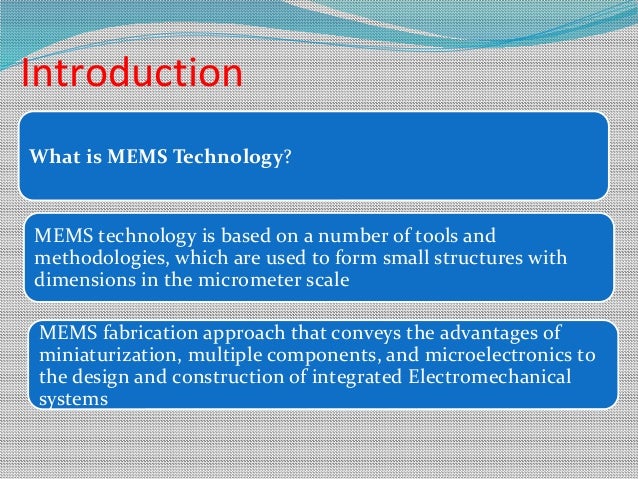 Introduction

What is MEMS Technology?

MEMS technology is based on a number of tools and methodologies, which are used to form small structures with dimensions in the micrometer scale

MEMS fabrication approach that conveys the advantages of miniaturization, multiple components, and microelectronics to the design and construction of integrated Electromechanical systems